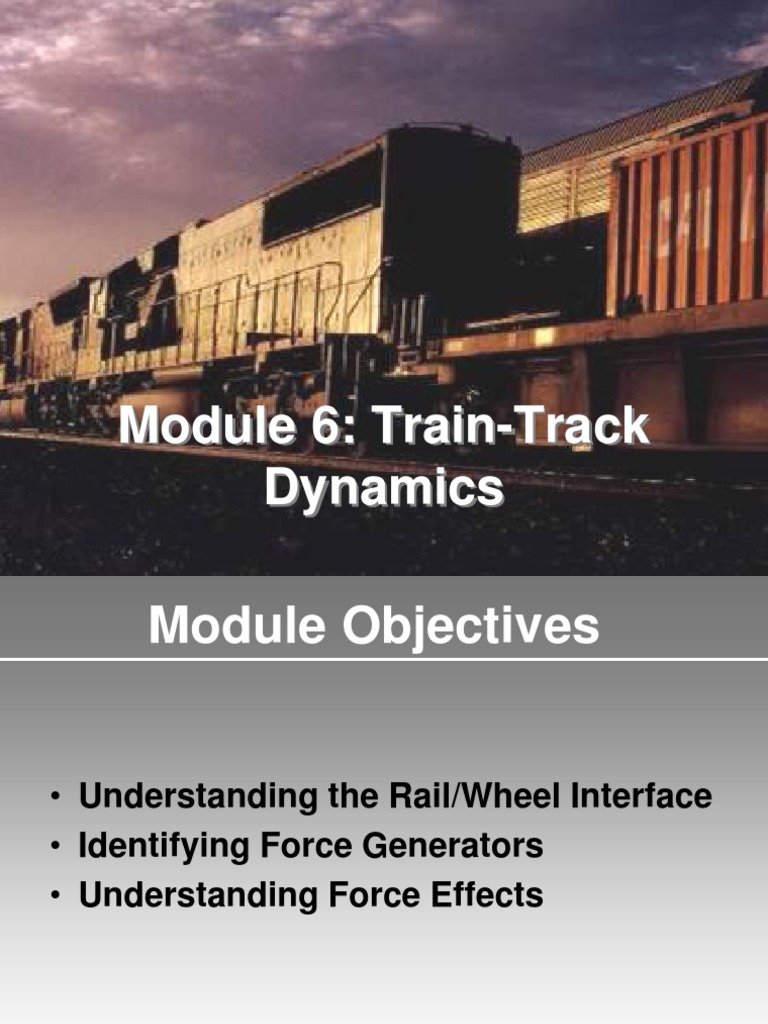 Module 6: Train-Track Dynamics

Module Objectives

• Understanding the Rail/Wheel Interface
• Identifying Force Generators
• Understanding Force Effects